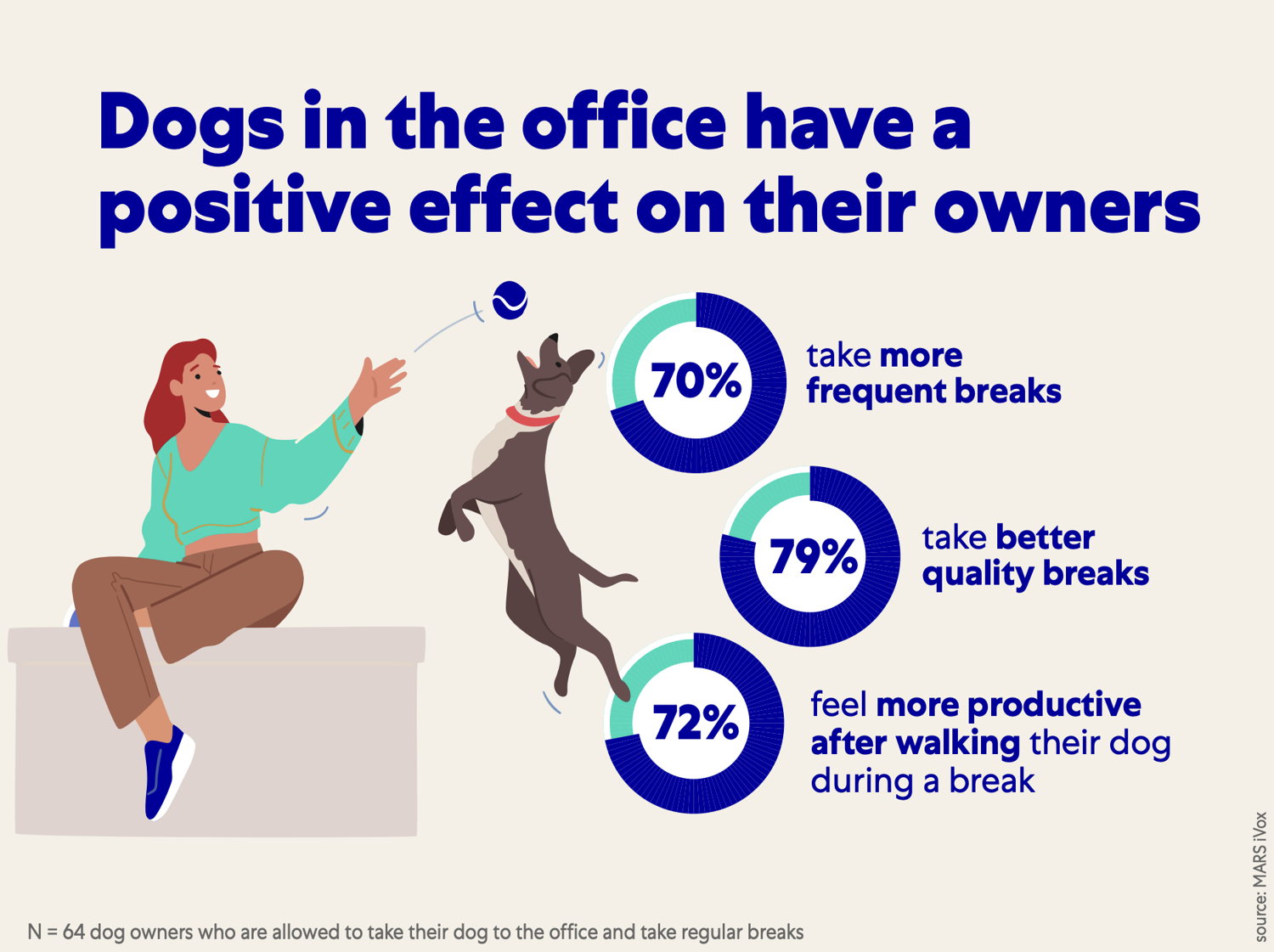 Dogs in the office have a positive effect on their owners

70%
take more frequent breaks

79%
take better quality breaks

72%
feel more productive after walking their dog during a break

N = 64 dog owners who are allowed to take their dog to the office and take regular breaks

source: MARS iVox